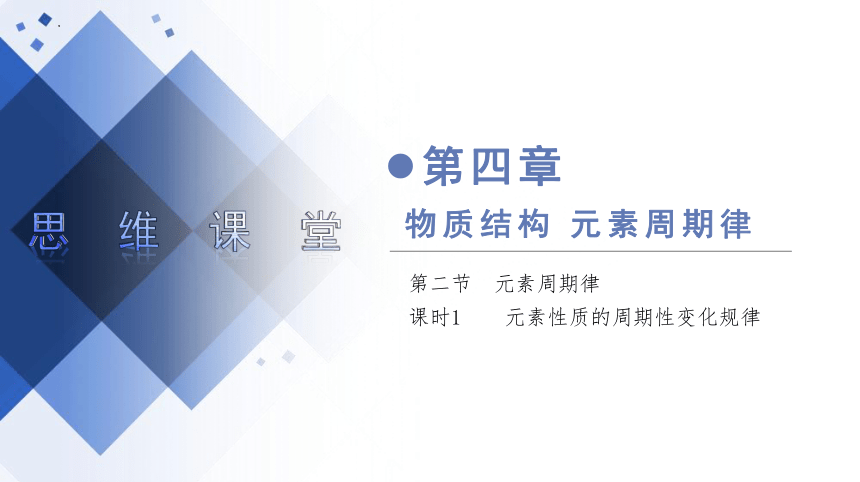 思 维 课 堂

第四章

物质结构 元素周期律

第二节 元素周期律

课时1 元素性质的周期性变化规律